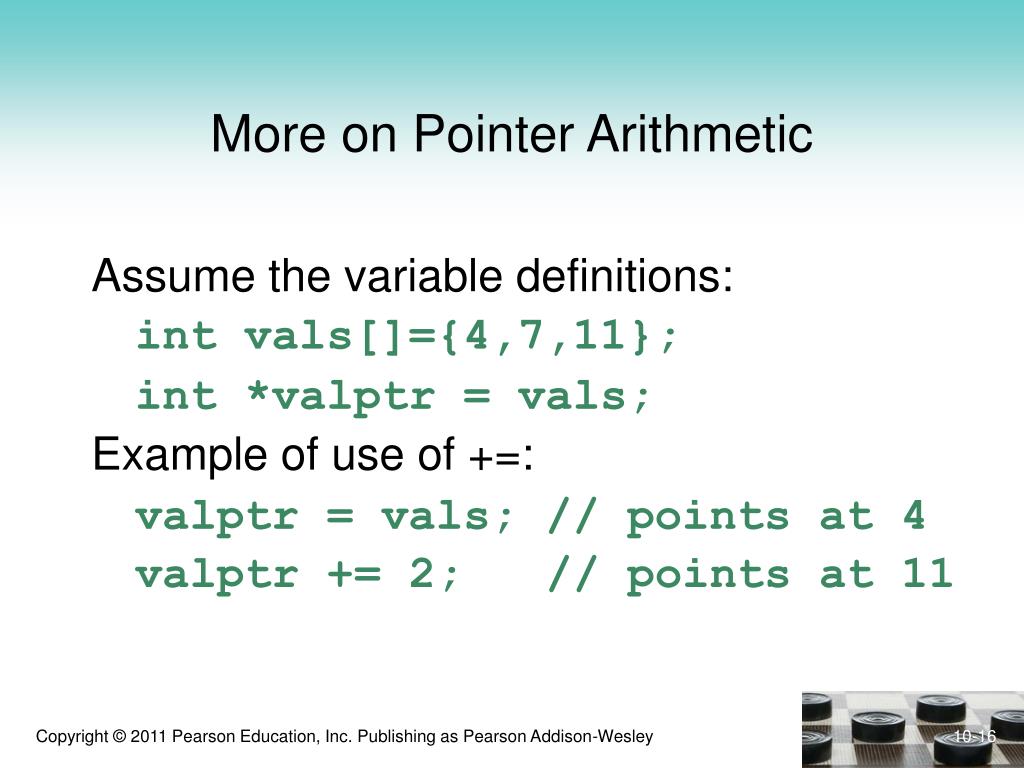 More on Pointer Arithmetic

Assume the variable definitions:
int vals[]={4,7,11};
int *valptr = vals;

Example of use of +=:
valptr = vals; // points at 4
valptr += 2;   // points at 11

Copyright © 2011 Pearson Education, Inc. Publishing as Pearson Addison-Wesley

10-16